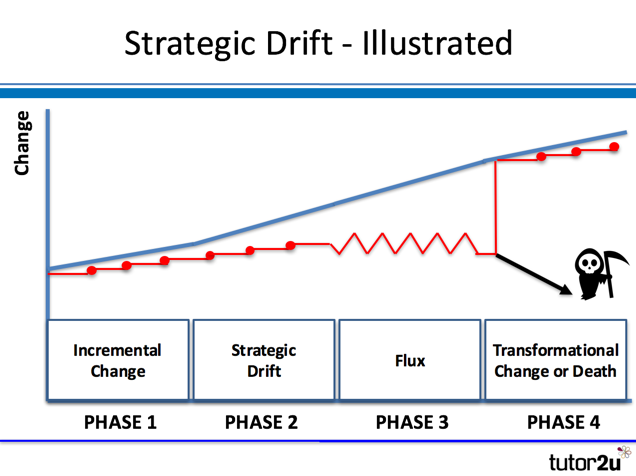 Strategic Drift - Illustrated

Change

Incremental Change

Strategic Drift

Flux

Transformational Change or Death

PHASE 1

PHASE 2

PHASE 3

PHASE 4

tutor2u